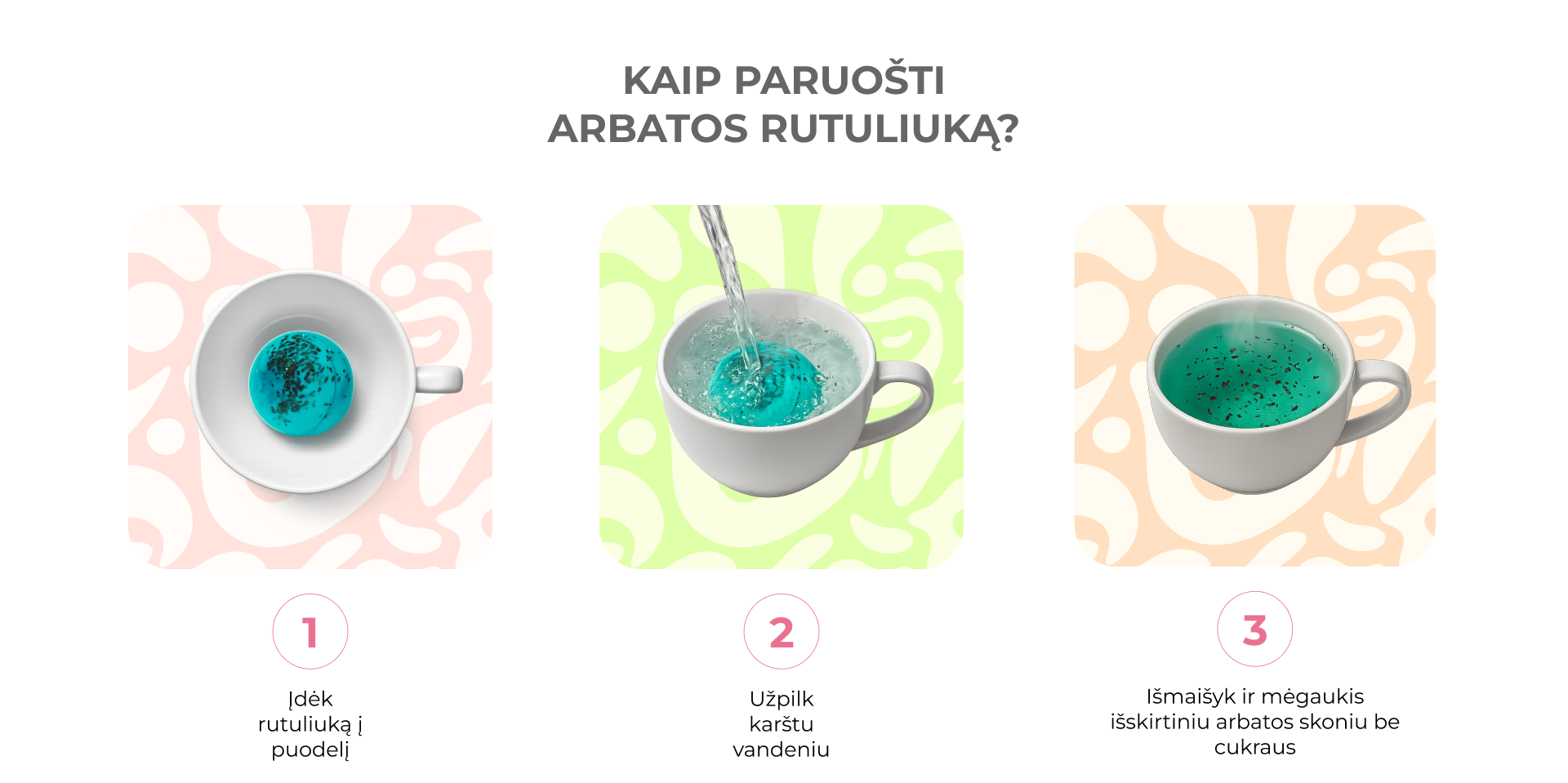 KAIP PARUOŠTI ARBATOS RUTULIUKĄ?

1

Įdėk rutuliuką į puodelį

2

Užpilk karštu vandeniu

3

Išmaišyk ir mėgaukis išskirtiniu arbatos skoniu be cukraus